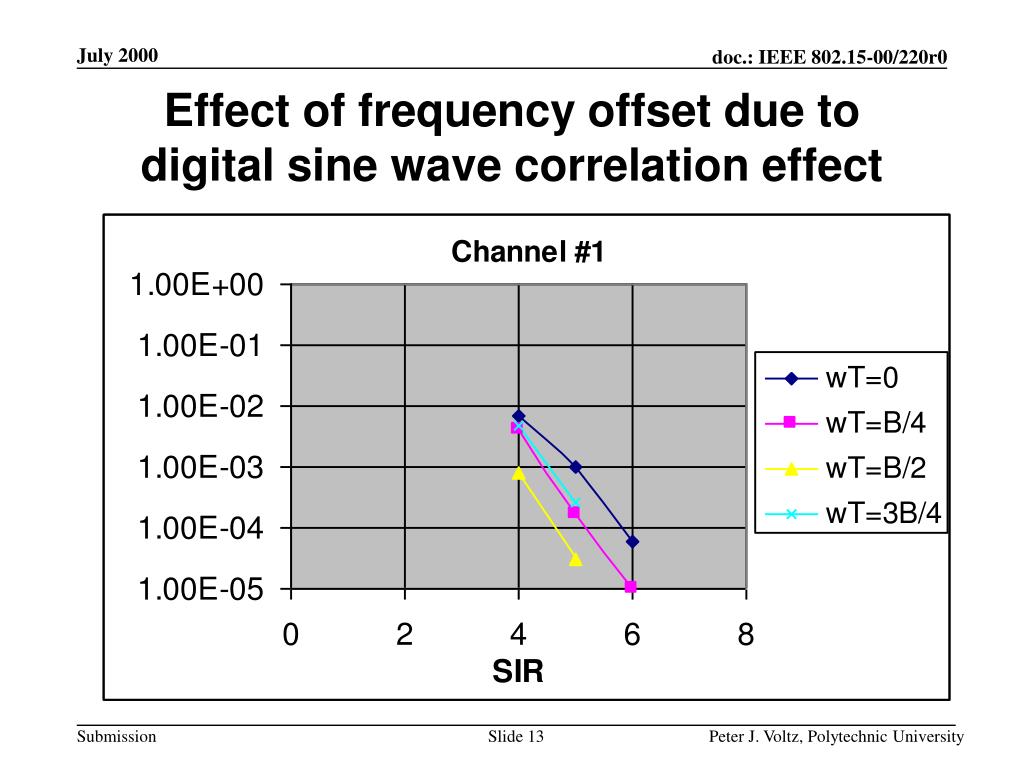 July 2000

doc.: IEEE 802.15-00/220r0

Effect of frequency offset due to digital sine wave correlation effect

Channel #1

1.00E+00
1.00E-01
1.00E-02
1.00E-03
1.00E-04
1.00E-05

0
2
4
6
8

SIR

wT=0
wT=B/4
wT=B/2
wT=3B/4

Submission

Slide 13

Peter J. Voltz, Polytechnic University